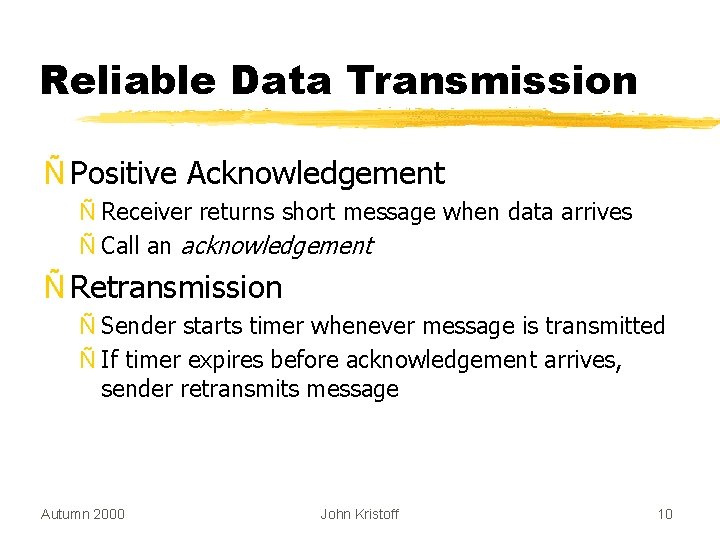 Reliable Data Transmission

Ñ Positive Acknowledgement
Ñ Receiver returns short message when data arrives
Ñ Call an acknowledgement

Ñ Retransmission
Ñ Sender starts timer whenever message is transmitted
Ñ If timer expires before acknowledgement arrives, sender retransmits message

Autumn 2000 John Kristoff 10